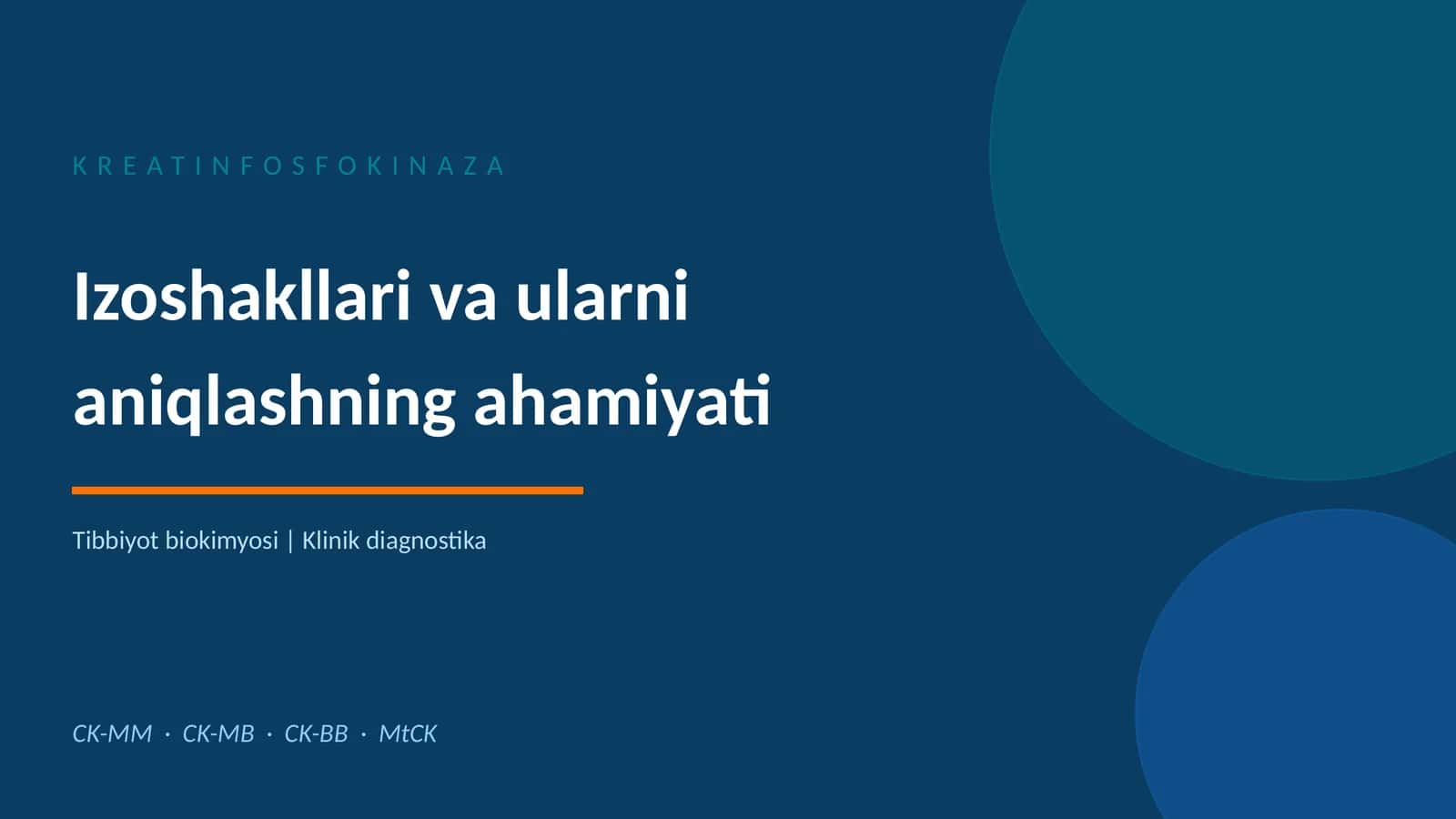 KREATINFOSFOKINAZA

Izoshakllari va ularni aniqlashning ahamiyati

Tibbiyot biokimyosi | Klinik diagnostika

CK-MM · CK-MB · CK-BB · MtCK